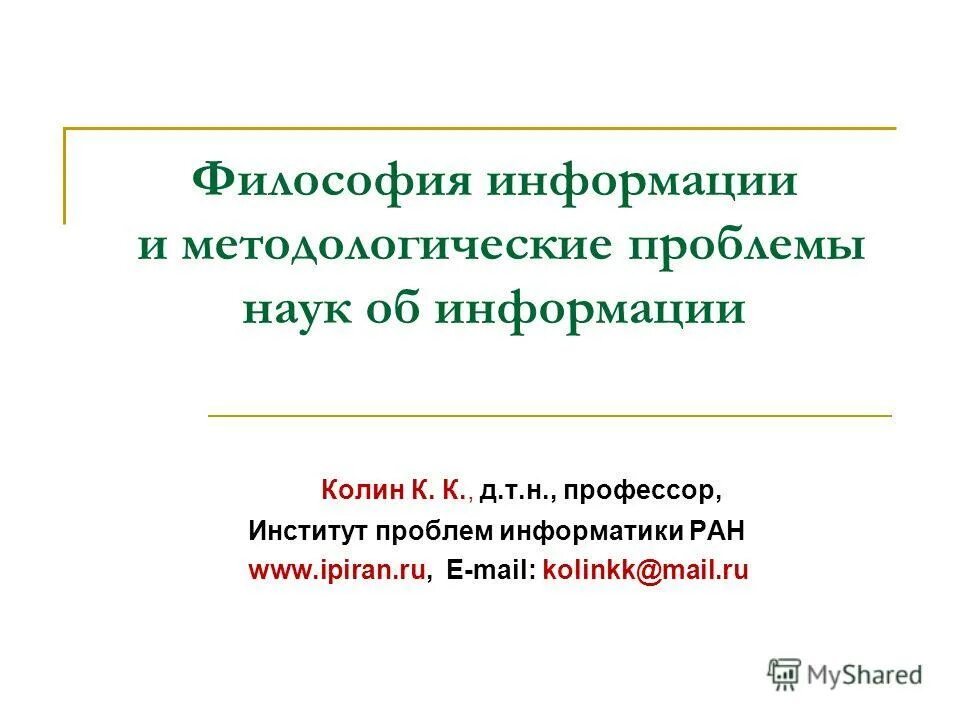 Философия информации и методологические проблемы наук об информации

Колин К. К., д.т.н., профессор,
Институт проблем информатики РАН
www.ipiran.ru, E-mail: kolinkk@mail.ru

MyShared